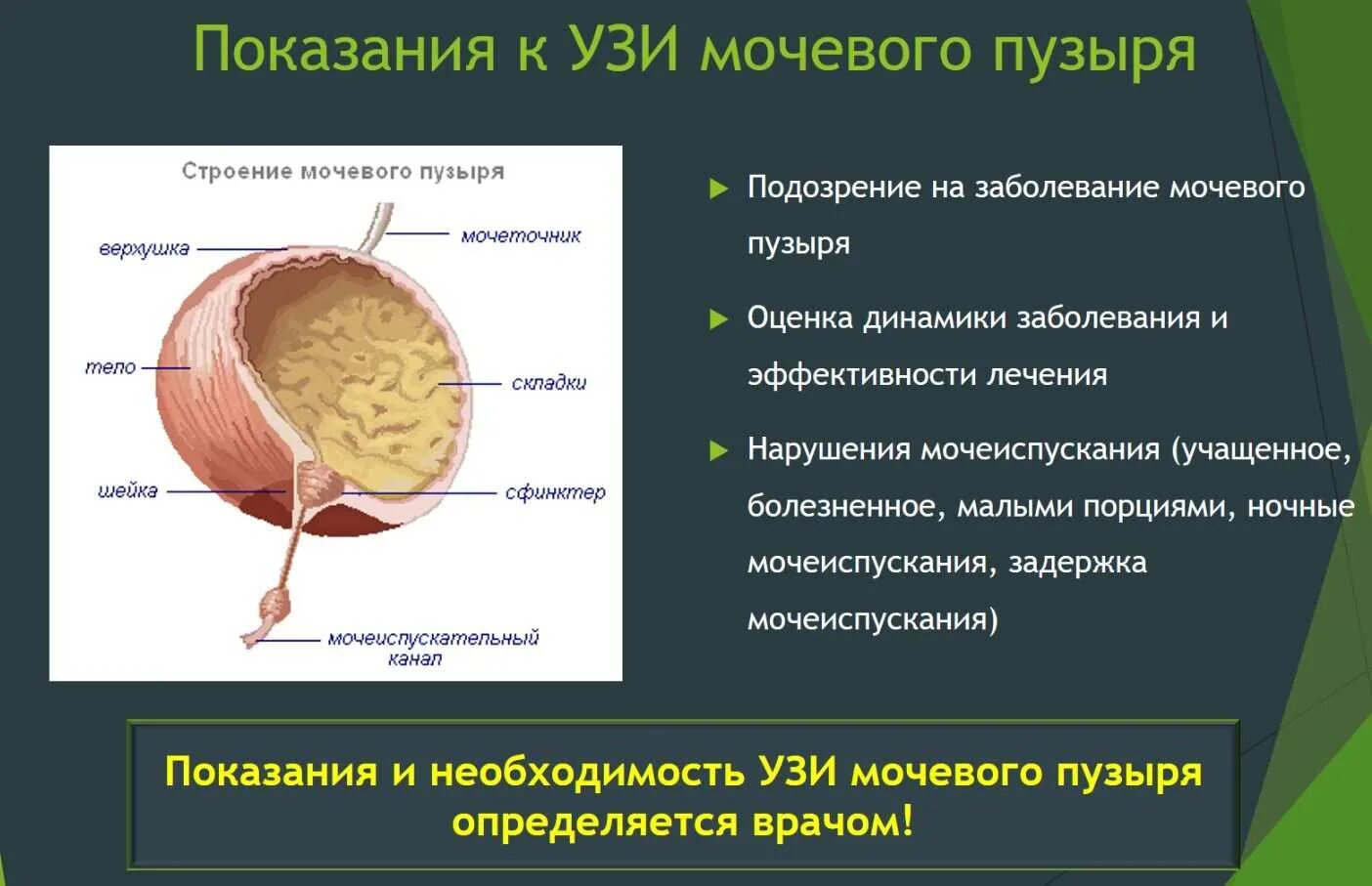 Показания к УЗИ мочевого пузыря

Строение мочевого пузыря

верхушка

мочеточник

тело

складки

шейка

сфинктер

мочеиспускательный канал

Подозрение на заболевание мочевого пузыря

Оценка динамики заболевания и эффективности лечения

Нарушения мочеиспускания (учащенное, болезненное, малыми порциями, ночные мочеиспускания, задержка мочеиспускания)

Показания и необходимость УЗИ мочевого пузыря определяется врачом!